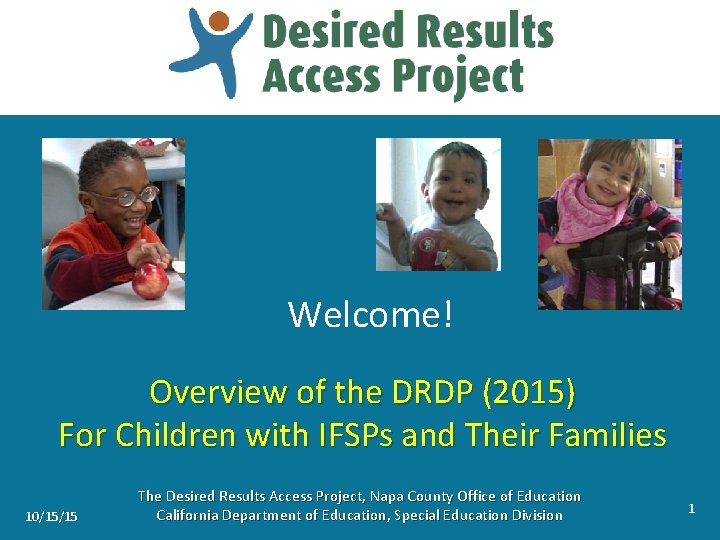 Desired Results Access Project

Welcome!

Overview of the DRDP (2015)
For Children with IFSPs and Their Families

The Desired Results Access Project, Napa County Office of Education
California Department of Education, Special Education Division

10/15/15

1